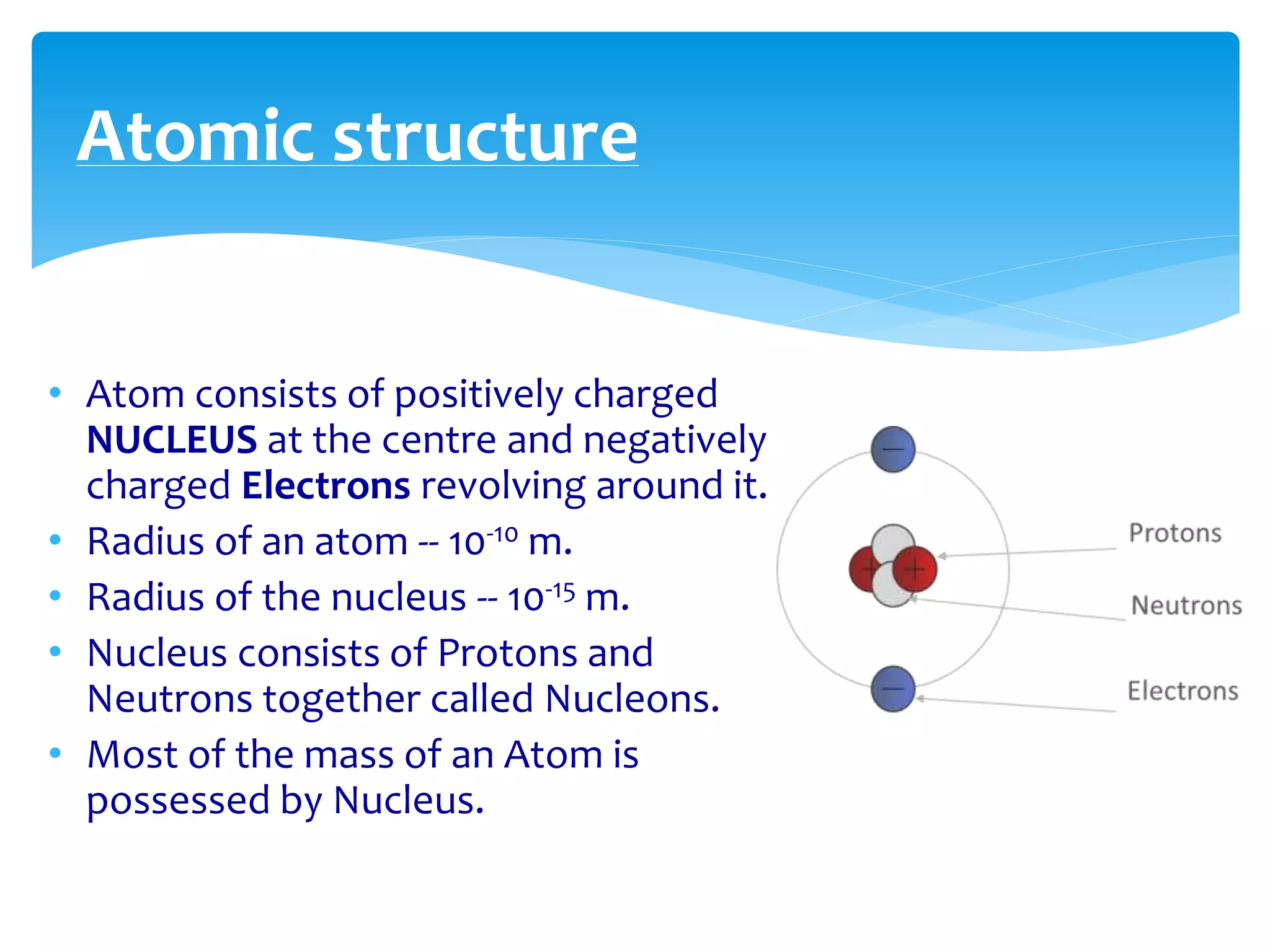 Atomic structure

• Atom consists of positively charged NUCLEUS at the centre and negatively charged Electrons revolving around it.
• Radius of an atom -- $10^{-10}$ m.
• Radius of the nucleus -- $10^{-15}$ m.
• Nucleus consists of Protons and Neutrons together called Nucleons.
• Most of the mass of an Atom is possessed by Nucleus.

Protons
Neutrons
Electrons